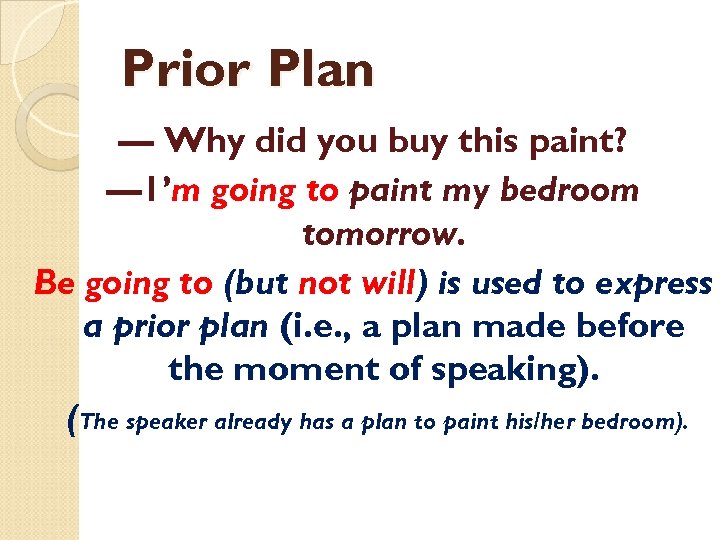 Prior Plan

— Why did you buy this paint?

—I'm going to paint my bedroom tomorrow.

Be going to (but not will) is used to express a prior plan (i.e., a plan made before the moment of speaking).

(The speaker already has a plan to paint his/her bedroom).